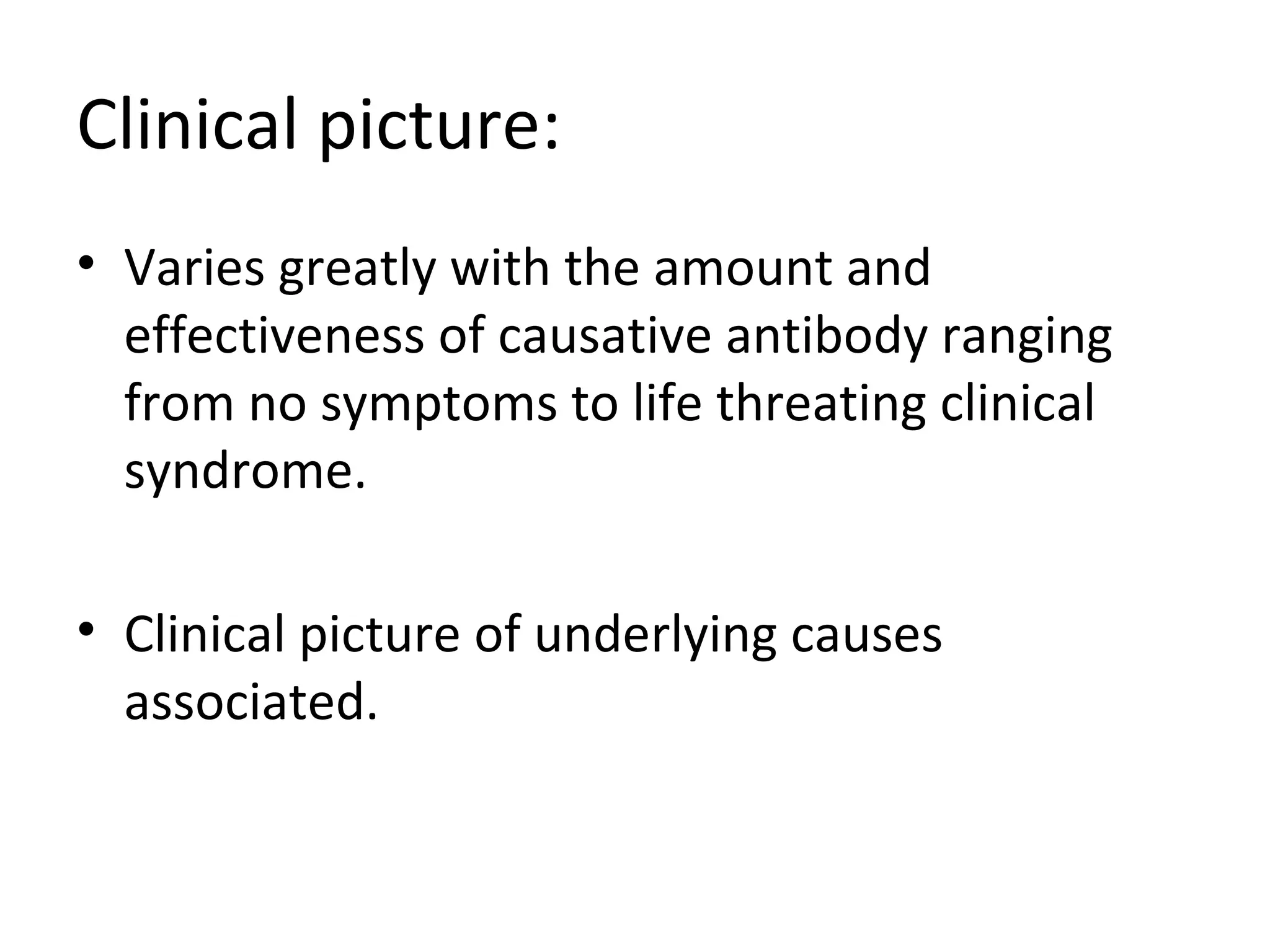 Clinical picture:

• Varies greatly with the amount and effectiveness of causative antibody ranging from no symptoms to life threating clinical syndrome.

• Clinical picture of underlying causes associated.